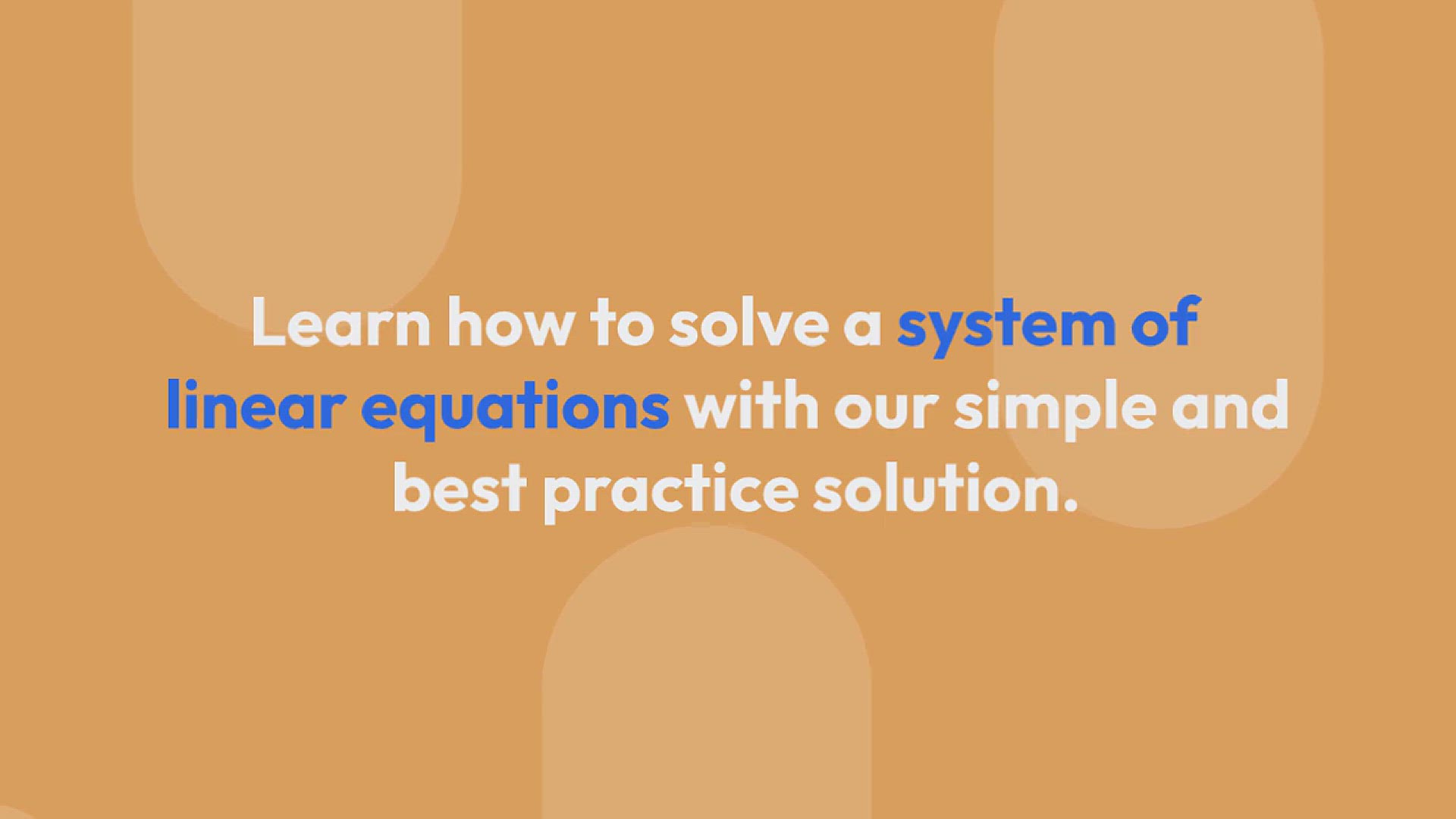 Learn how to solve a system of linear equations with our simple and best practice solution.